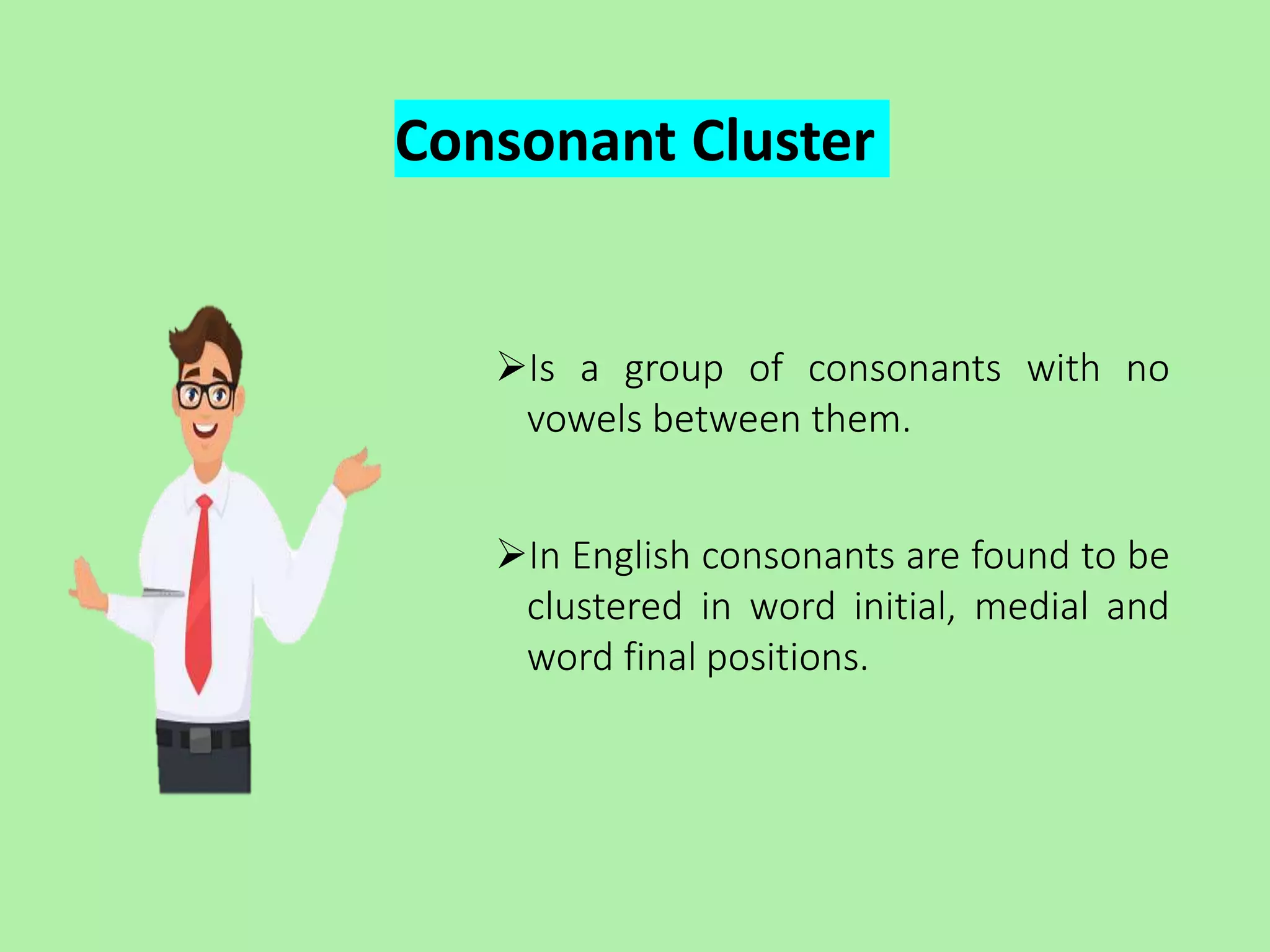 Consonant Cluster

➢Is a group of consonants with no vowels between them.

➢In English consonants are found to be clustered in word initial, medial and word final positions.